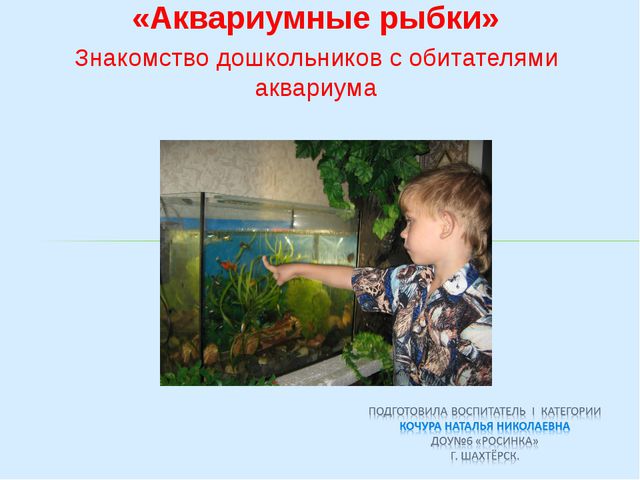 «Аквариумные рыбки»

Знакомство дошкольников с обитателями аквариума

ПОДГОТОВИЛА ВОСПИТАТЕЛЬ I КАТЕГОРИИ
КОЧУРА НАТАЛЬЯ НИКОЛАЕВНА
ДОУ№6 «РОСИНКА»
Г. ШАХТЁРСК.